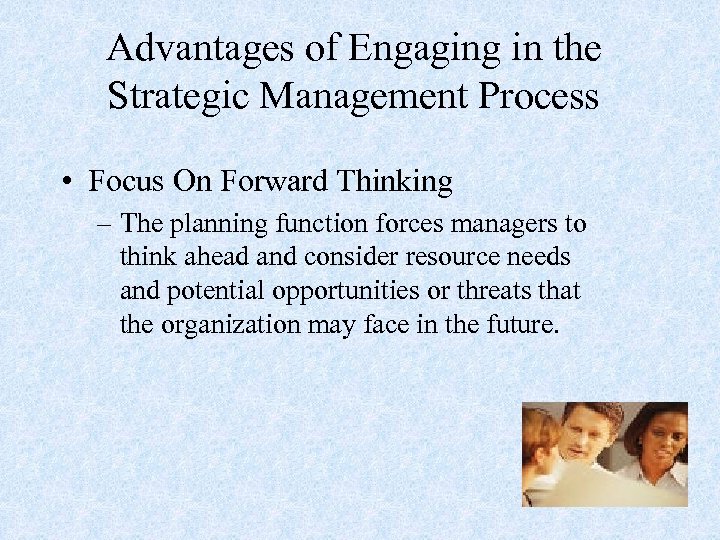 Advantages of Engaging in the Strategic Management Process

• Focus On Forward Thinking

– The planning function forces managers to think ahead and consider resource needs and potential opportunities or threats that the organization may face in the future.